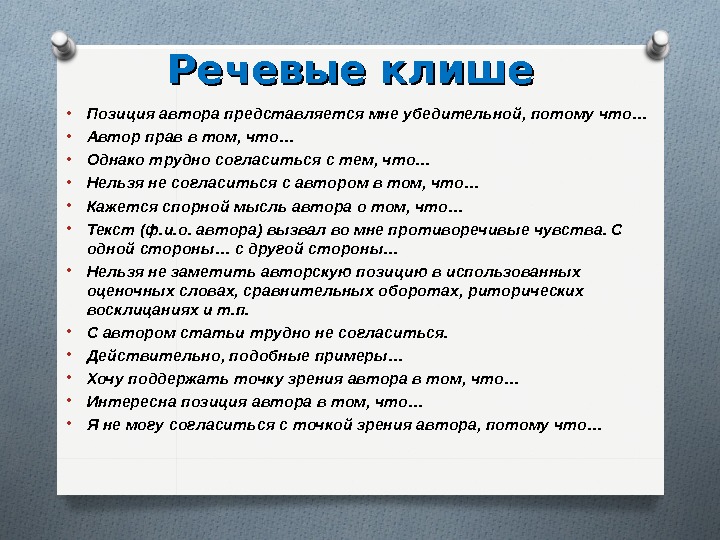 Речевые клише

• Позиция автора представляется мне убедительной, потому что…
• Автор прав в том, что…
• Однако трудно согласиться с тем, что…
• Нельзя не согласиться с автором в том, что…
• Кажется спорной мысль автора о том, что…
• Текст (ф.и.о. автора) вызвал во мне противоречивые чувства. С одной стороны… с другой стороны…
• Нельзя не заметить авторскую позицию в использованных оценочных словах, сравнительных оборотах, риторических восклицаниях и т.п.
• С автором статьи трудно не согласиться.
• Действительно, подобные примеры…
• Хочу поддержать точку зрения автора в том, что…
• Интересна позиция автора в том, что…
• Я не могу согласиться с точкой зрения автора, потому что…